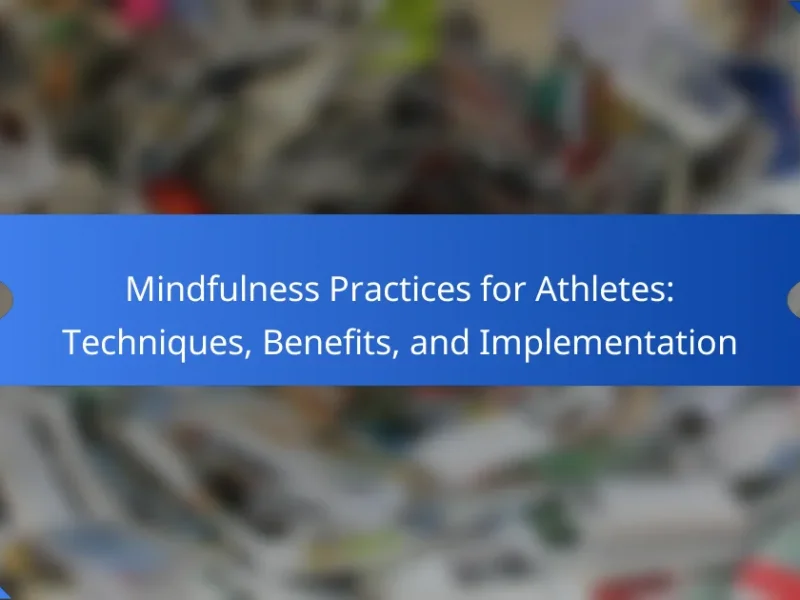 Mindfulness Practices for Athletes: Techniques, Benefits, and Implementation